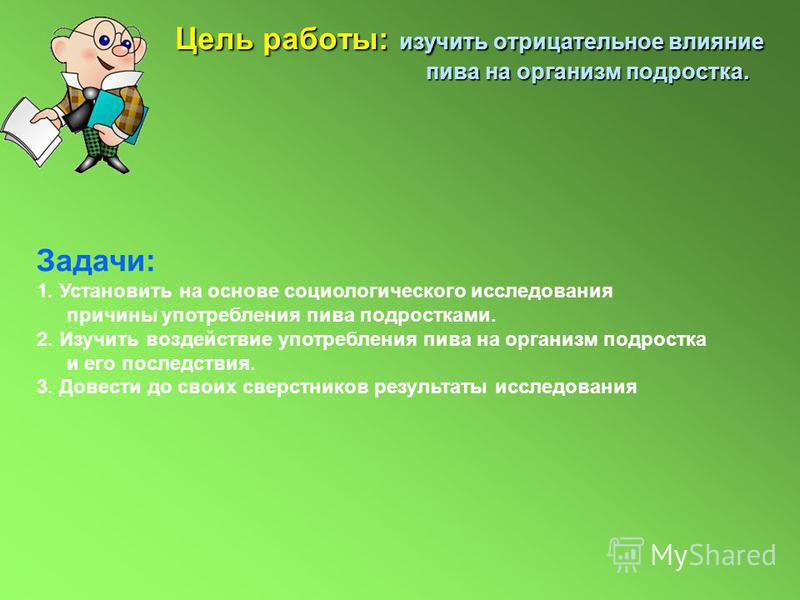 Цель работы: изучить отрицательное влияние пива на организм подростка.

Задачи:
1. Установить на основе социологического исследования причины употребления пива подростками.
2. Изучить воздействие употребления пива на организм подростка и его последствия.
3. Довести до своих сверстников результаты исследования

MyShared